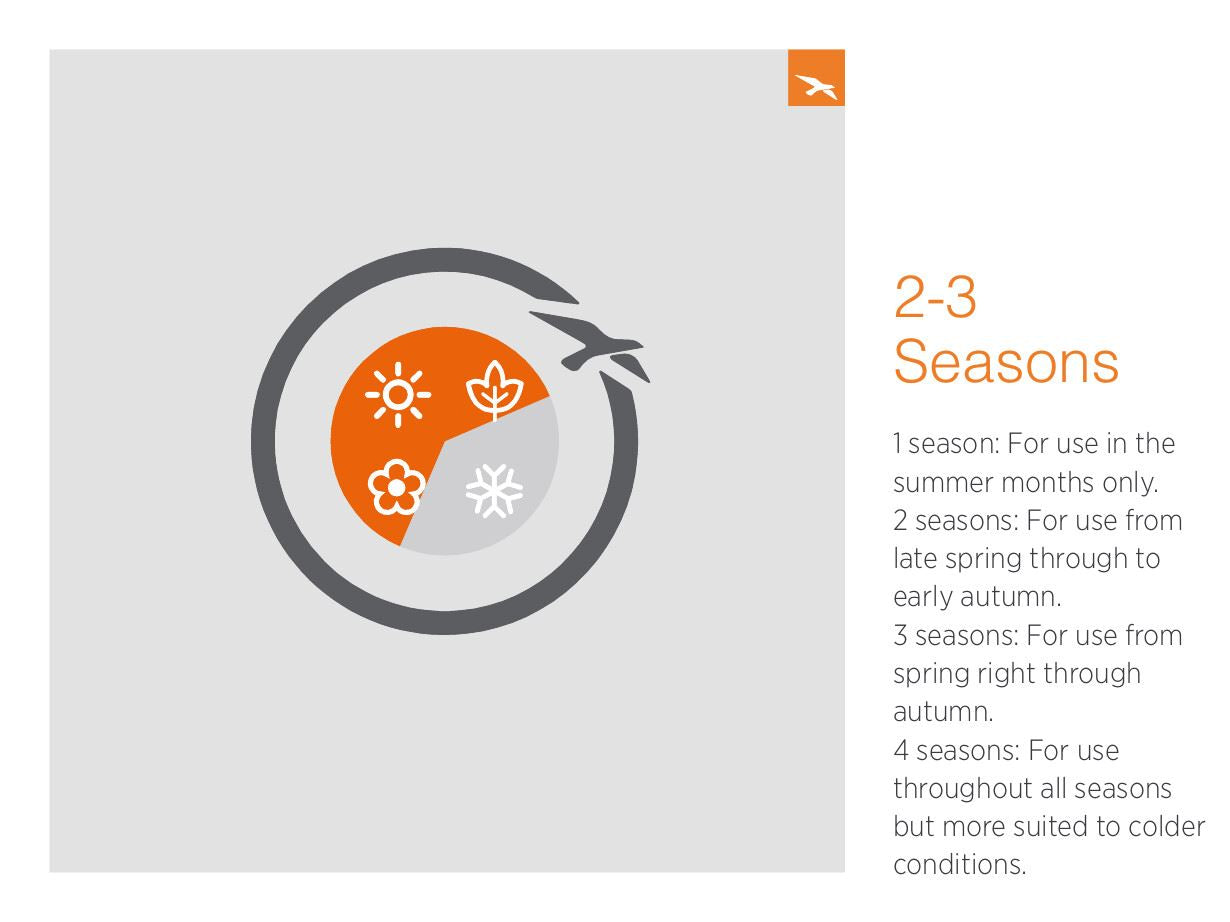 2-3
Seasons

1 season: For use in the summer months only.
2 seasons: For use from late spring through to early autumn.
3 seasons: For use from spring right through autumn.
4 seasons: For use throughout all seasons but more suited to colder conditions.